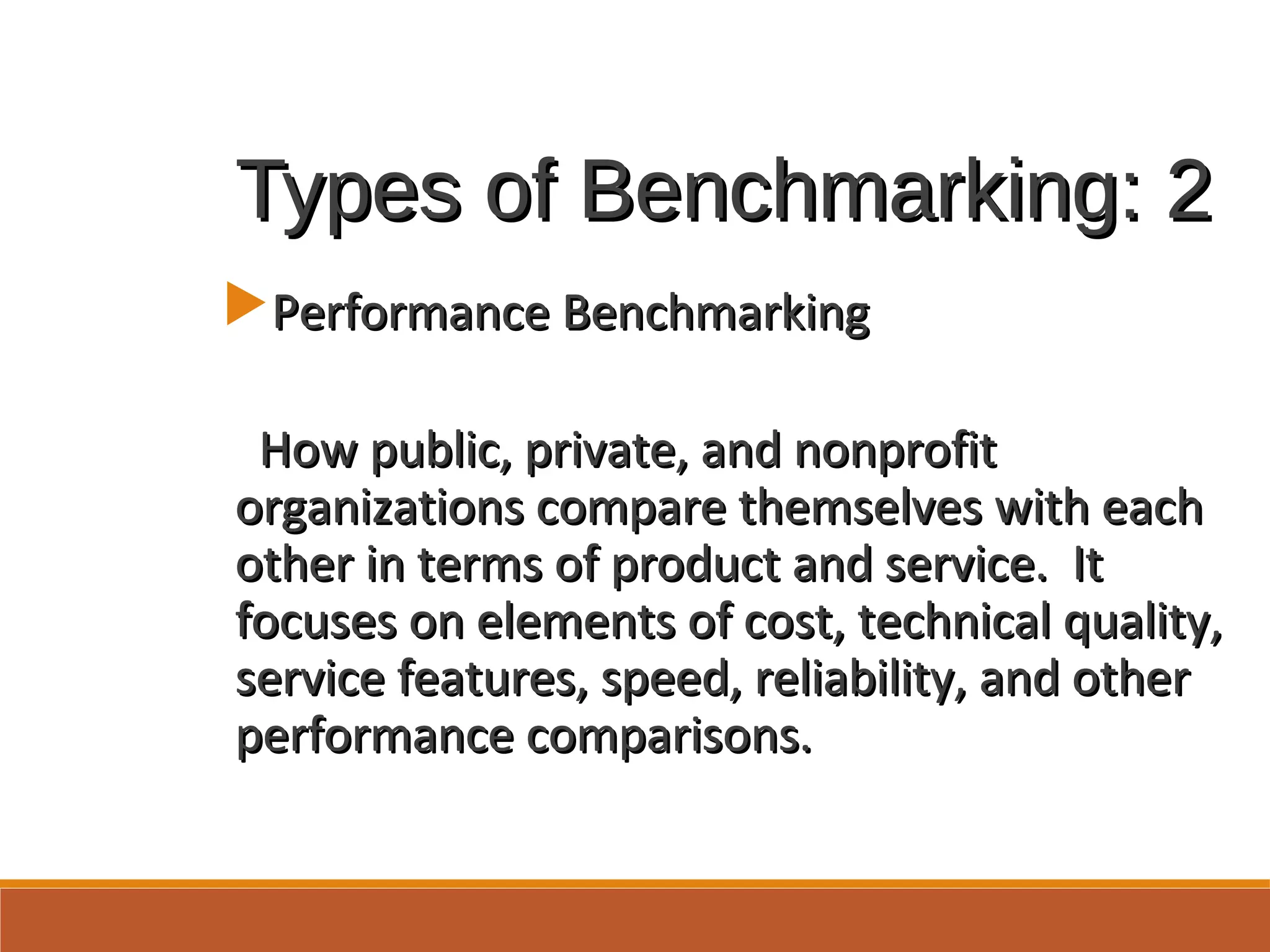 Types of Benchmarking: 2

Performance Benchmarking

How public, private, and nonprofit organizations compare themselves with each other in terms of product and service. It focuses on elements of cost, technical quality, service features, speed, reliability, and other performance comparisons.